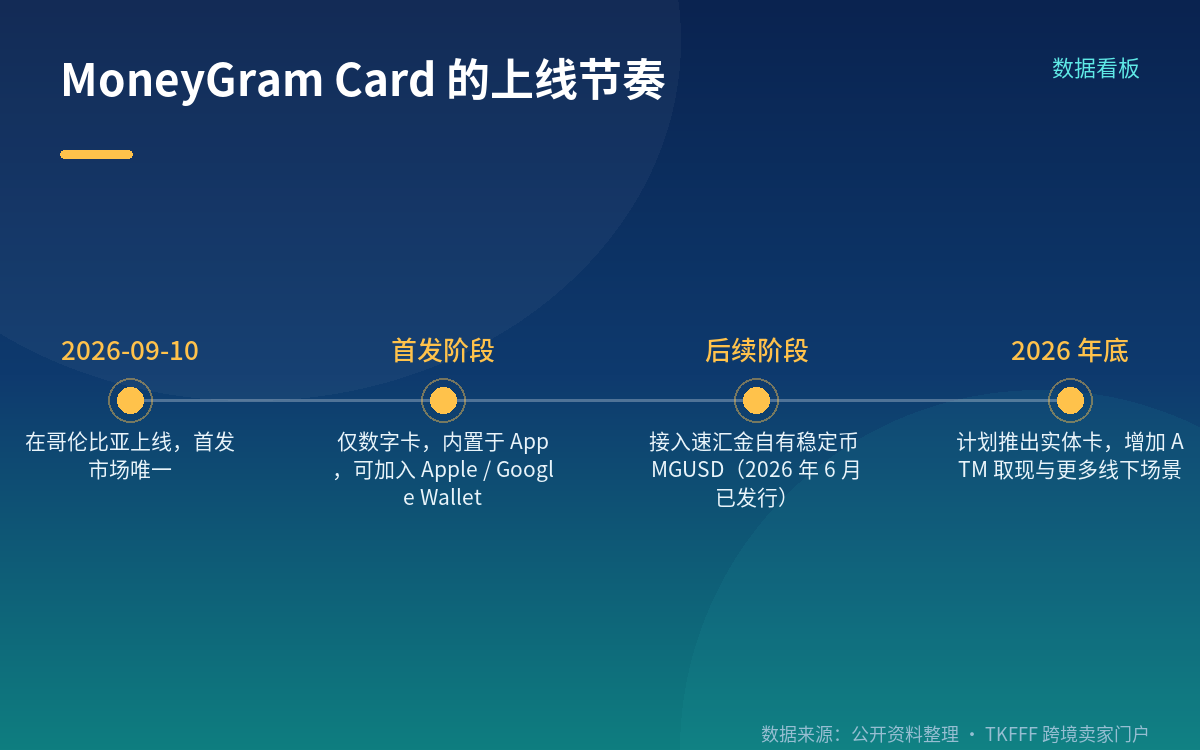 MoneyGram Card 的上线节奏

数据看板

2026-09-10
在哥伦比亚上线，首发市场唯一

首发阶段
仅数字卡，内置于 App，可加入 Apple / Google Wallet

后续阶段
接入速汇金自有稳定币 MGUSD（2026 年 6 月已发行）

2026 年底
计划推出实体卡，增加 ATM 取现与更多线下场景

数据来源：公开资料整理 · TKFFF 跨境卖家门户